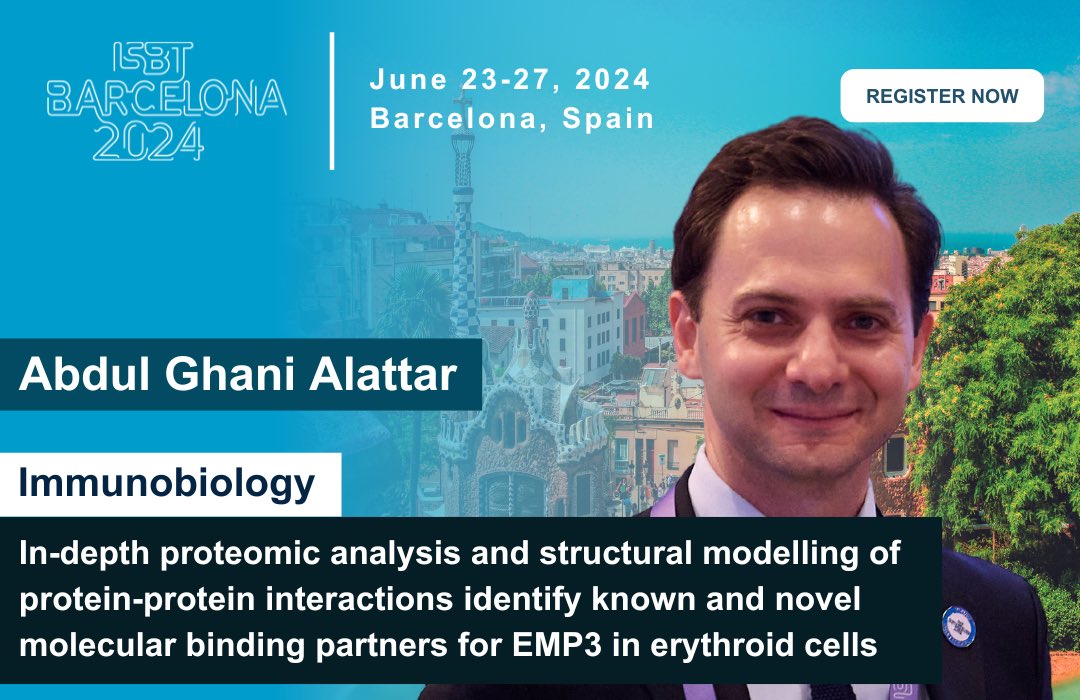 ISBT BARCELONA 2024

June 23-27, 2024
Barcelona, Spain

REGISTER NOW

Abdul Ghani Alattar

Immunobiology

In-depth proteomic analysis and structural modelling of protein-protein interactions identify known and novel molecular binding partners for EMP3 in erythroid cells